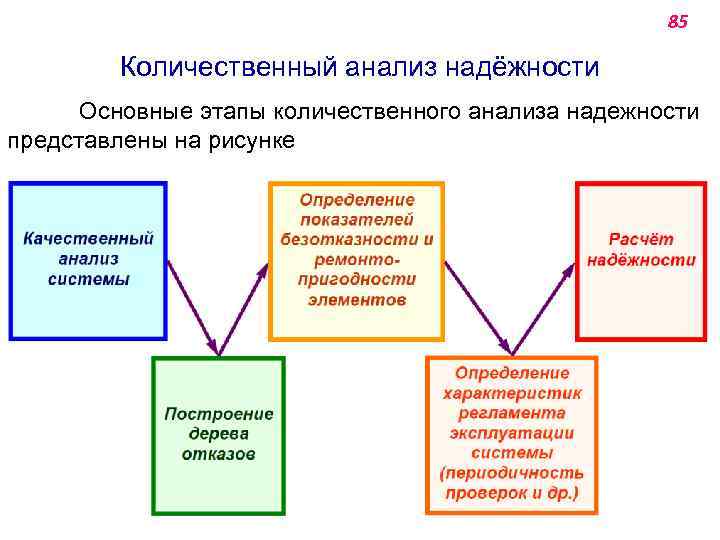 85

Количественный анализ надёжности

Основные этапы количественного анализа надежности представлены на рисунке

Качественный анализ системы

Построение дерева отказов

Определение показателей безотказности и ремонтопригодности элементов

Определение характеристик регламента эксплуатации системы (периодичность проверок и др.)

Расчёт надёжности